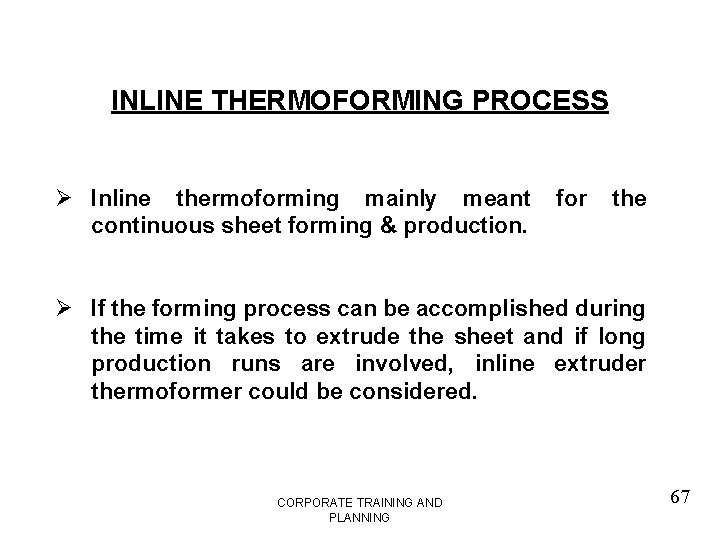 INLINE THERMOFORMING PROCESS

➢ Inline thermoforming mainly meant for the continuous sheet forming & production.

➢ If the forming process can be accomplished during the time it takes to extrude the sheet and if long production runs are involved, inline extruder thermoformer could be considered.

CORPORATE TRAINING AND PLANNING

67